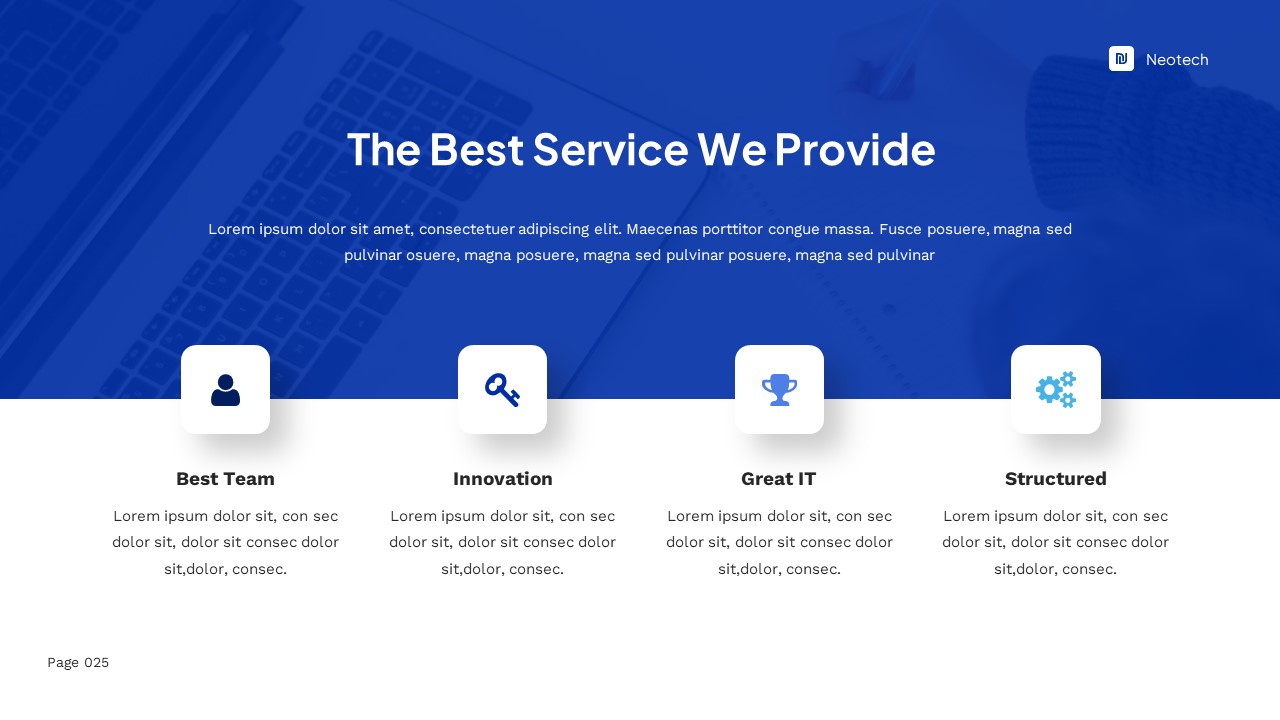 Neotech

The Best Service We Provide

Lorem ipsum dolor sit amet, consectetuer adipiscing elit. Maecenas porttitor congue massa. Fusce posuere, magna sed pulvinar osuere, magna posuere, magna sed pulvinar posuere, magna sed pulvinar

Best Team

Lorem ipsum dolor sit, con sec dolor sit, dolor sit consec dolor sit,dolor, consec.

Innovation

Lorem ipsum dolor sit, con sec dolor sit, dolor sit consec dolor sit,dolor, consec.

Great IT

Lorem ipsum dolor sit, con sec dolor sit, dolor sit consec dolor sit,dolor, consec.

Structured

Lorem ipsum dolor sit, con sec dolor sit, dolor sit consec dolor sit,dolor, consec.

Page 025